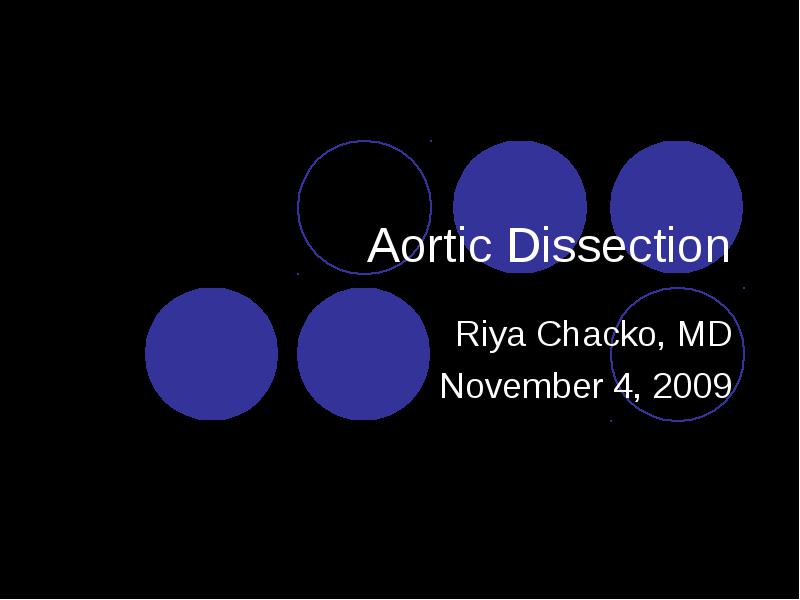 Aortic Dissection

Riya Chacko, MD
November 4, 2009